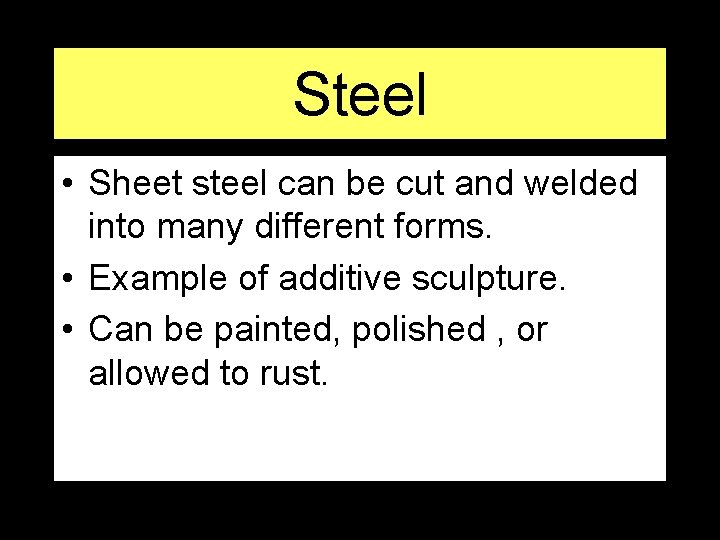 Steel

• Sheet steel can be cut and welded into many different forms.
• Example of additive sculpture.
• Can be painted, polished , or allowed to rust.